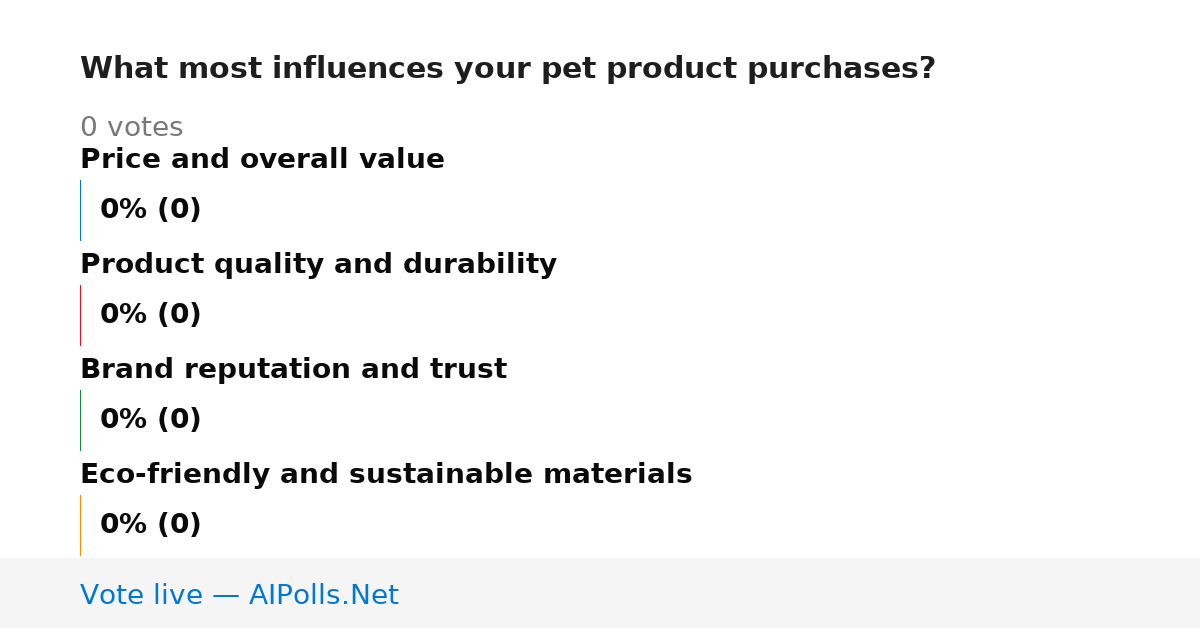 What most influences your pet product purchases?

0 votes

Price and overall value

0% (0)

Product quality and durability

0% (0)

Brand reputation and trust

0% (0)

Eco-friendly and sustainable materials

0% (0)

Vote live — AIPolls.Net